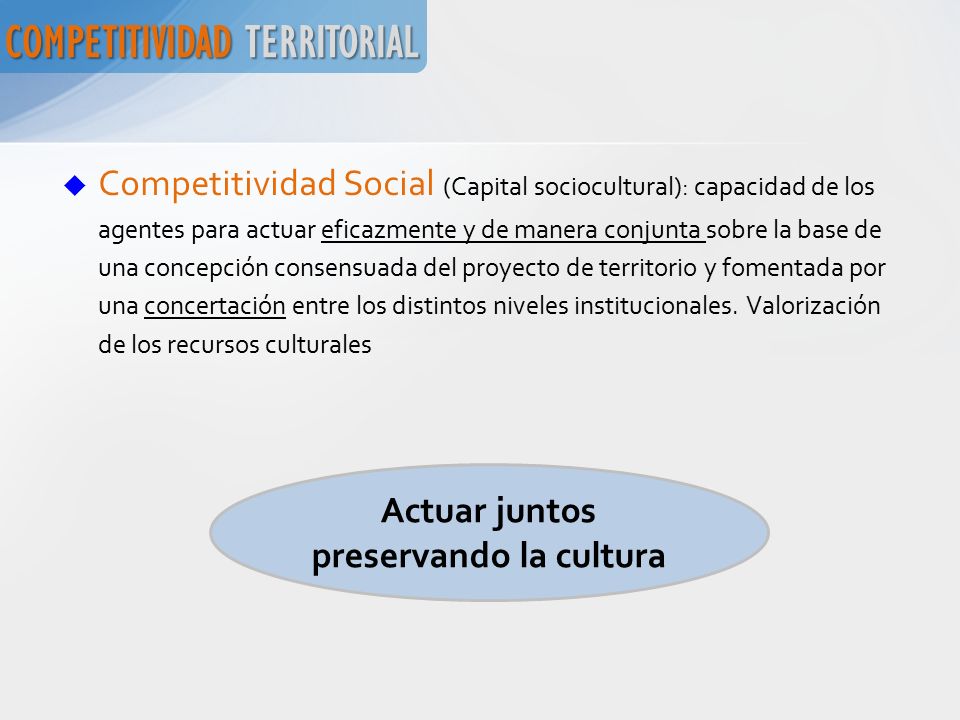 COMPETITIVIDAD TERRITORIAL

Competitividad Social (Capital sociocultural): capacidad de los agentes para actuar eficazmente y de manera conjunta sobre la base de una concepción consensuada del proyecto de territorio y fomentada por una concertación entre los distintos niveles institucionales. Valorización de los recursos culturales

Actuar juntos preservando la cultura